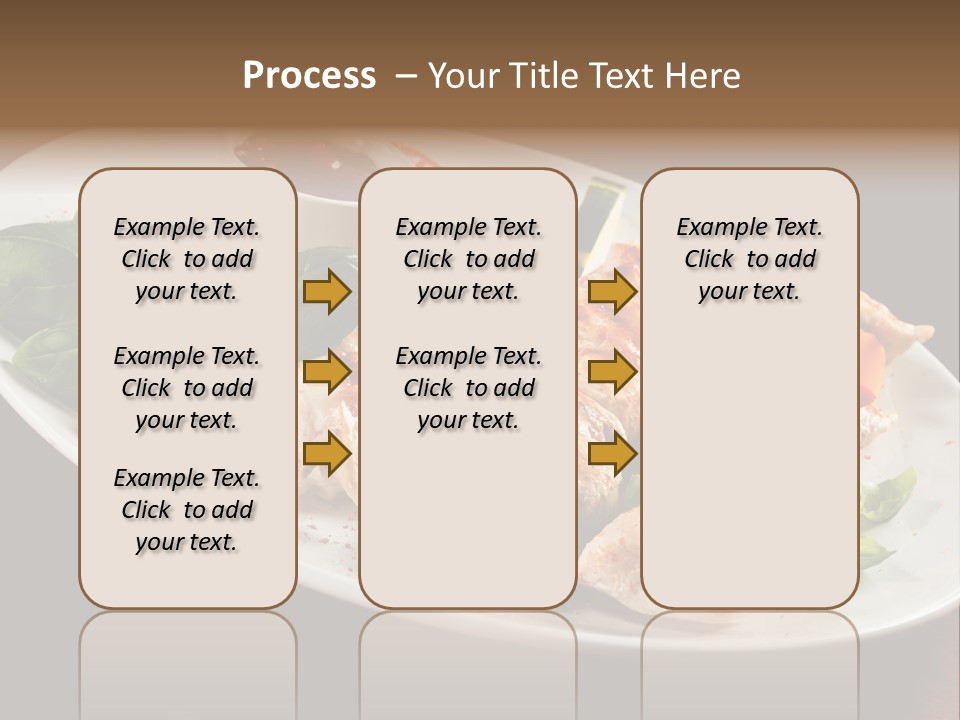 Process – Your Title Text Here

Example Text. Click to add your text.

Example Text. Click to add your text.

Example Text. Click to add your text.

Example Text. Click to add your text.

Example Text. Click to add your text.

Example Text. Click to add your text.